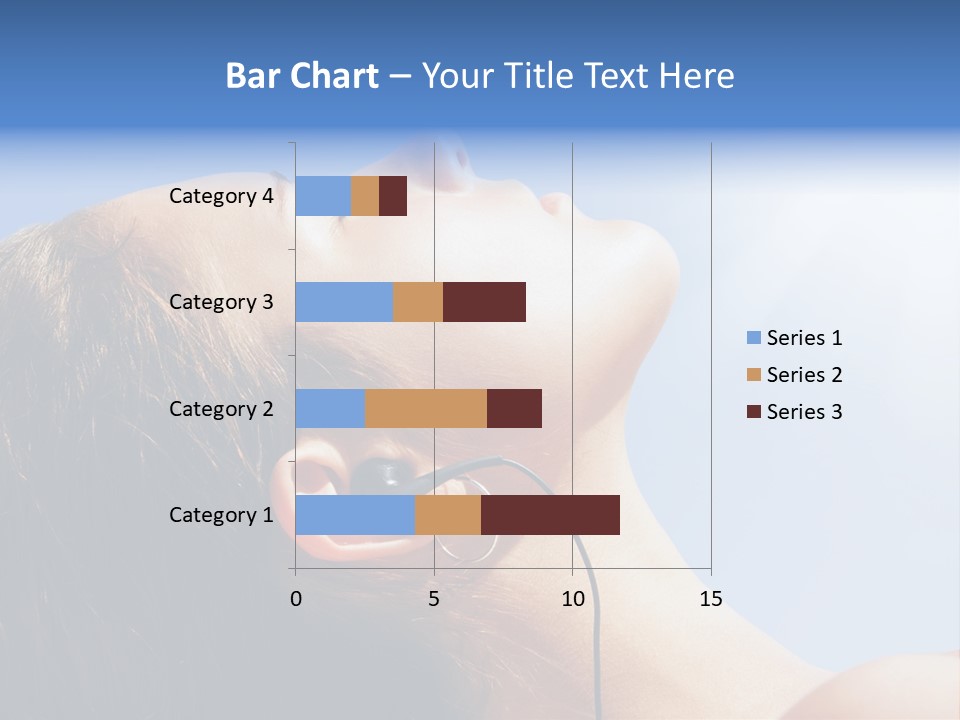 Bar Chart – Your Title Text Here

Category 4
Category 3
Category 2
Category 1

0 5 10 15

Series 1
Series 2
Series 3